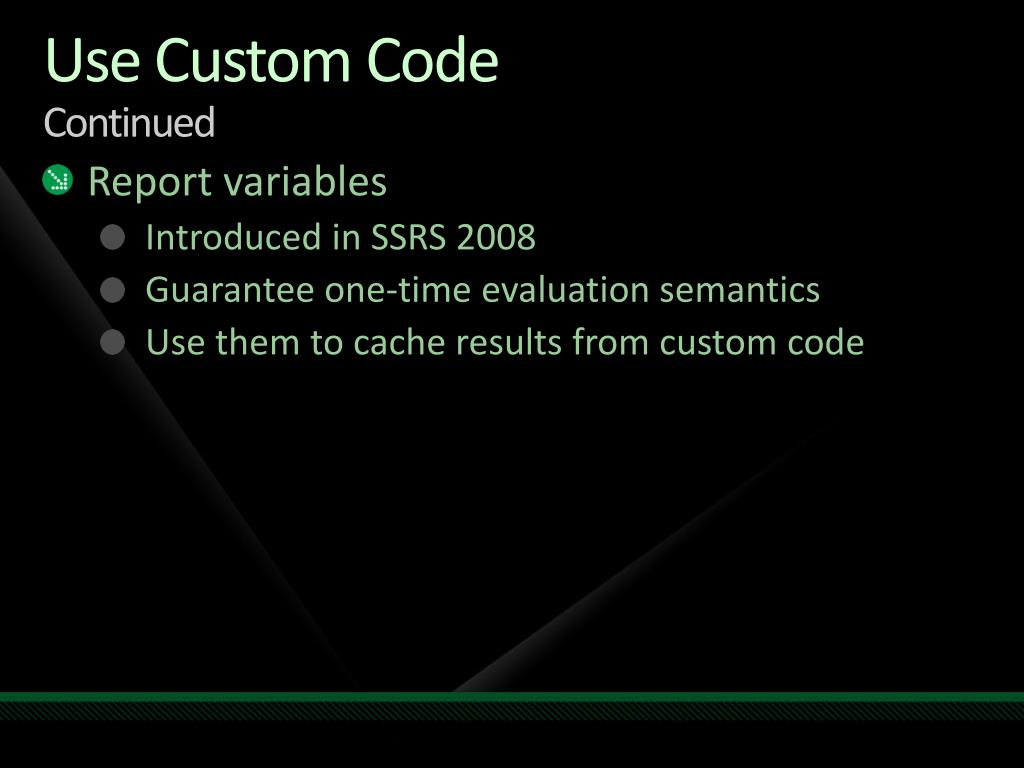 Use Custom Code
Continued

Report variables

Introduced in SSRS 2008

Guarantee one-time evaluation semantics

Use them to cache results from custom code